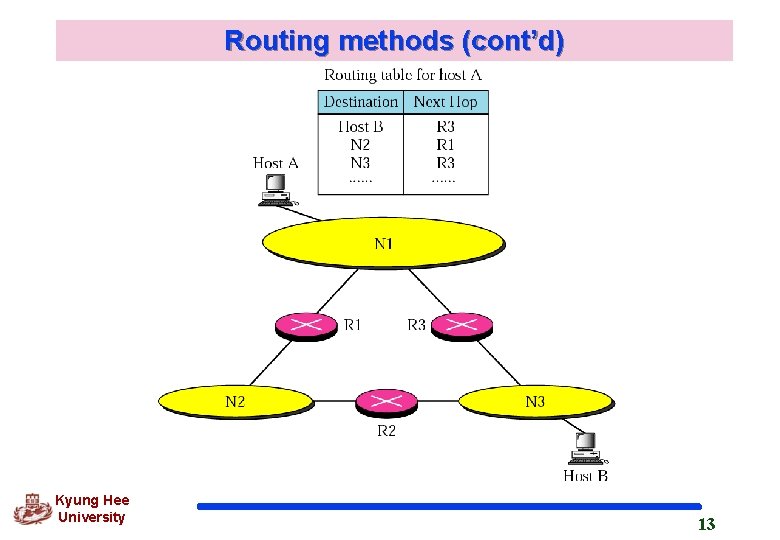 Routing methods (cont'd)

Routing table for host A

| Destination | Next Hop |
|---|---|
| Host B | R3 |
| N2 | R1 |
| N3 | R3 |
| ...... | ...... |

Host A

N1

R1

R3

N2

R2

N3

Host B

Kyung Hee University

13